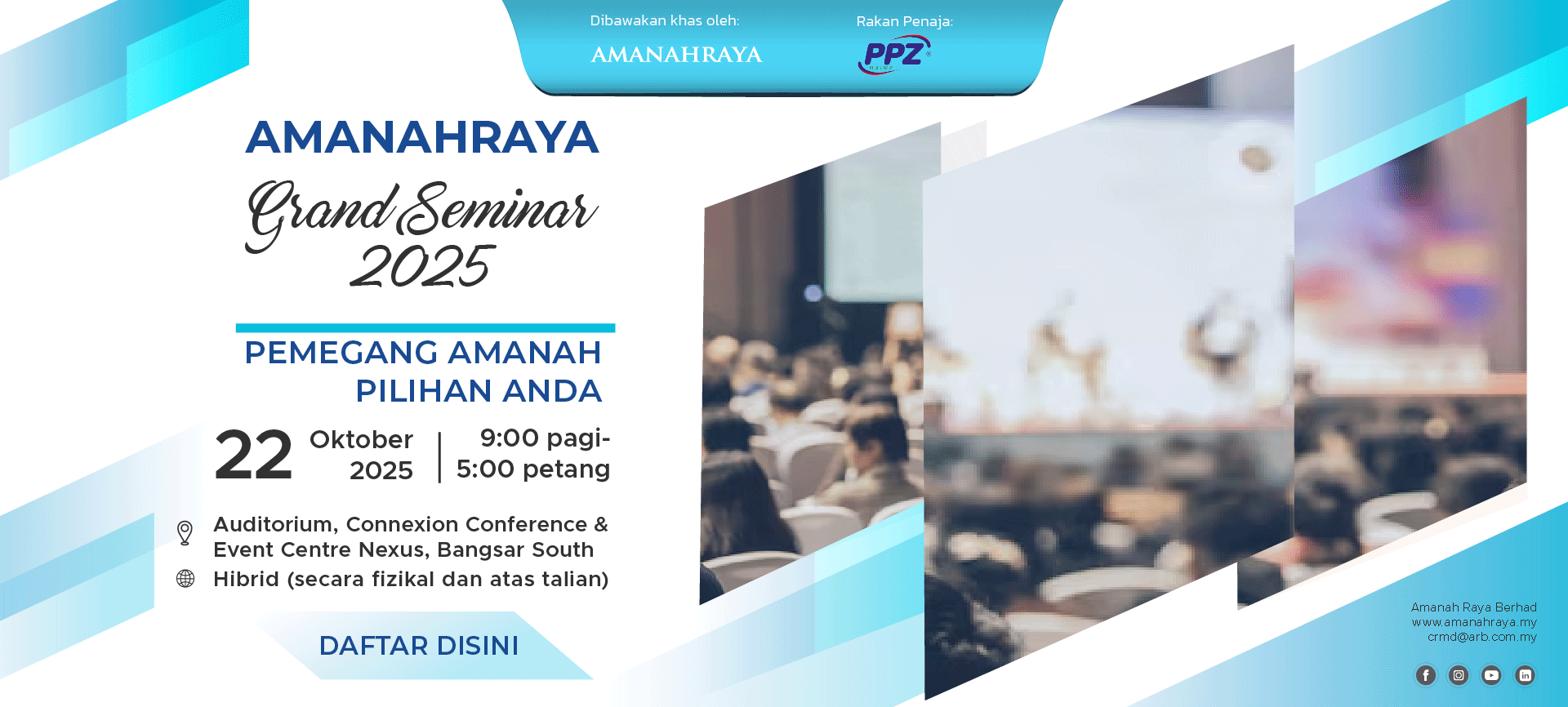 Dibawakan khas oleh:
AMANAHRAYA

Rakan Penaja:
PPZ

AMANAHRAYA
Grand Seminar
2025

PEMEGANG AMANAH
PILIHAN ANDA

22 Oktober 2025 | 9:00 pagi- 5:00 petang

Auditorium, Connexion Conference & Event Centre Nexus, Bangsar South
Hibrid (secara fizikal dan atas talian)

DAFTAR DISINI

Amanah Raya Berhad
www.amanahraya.my
crmd@arb.com.my